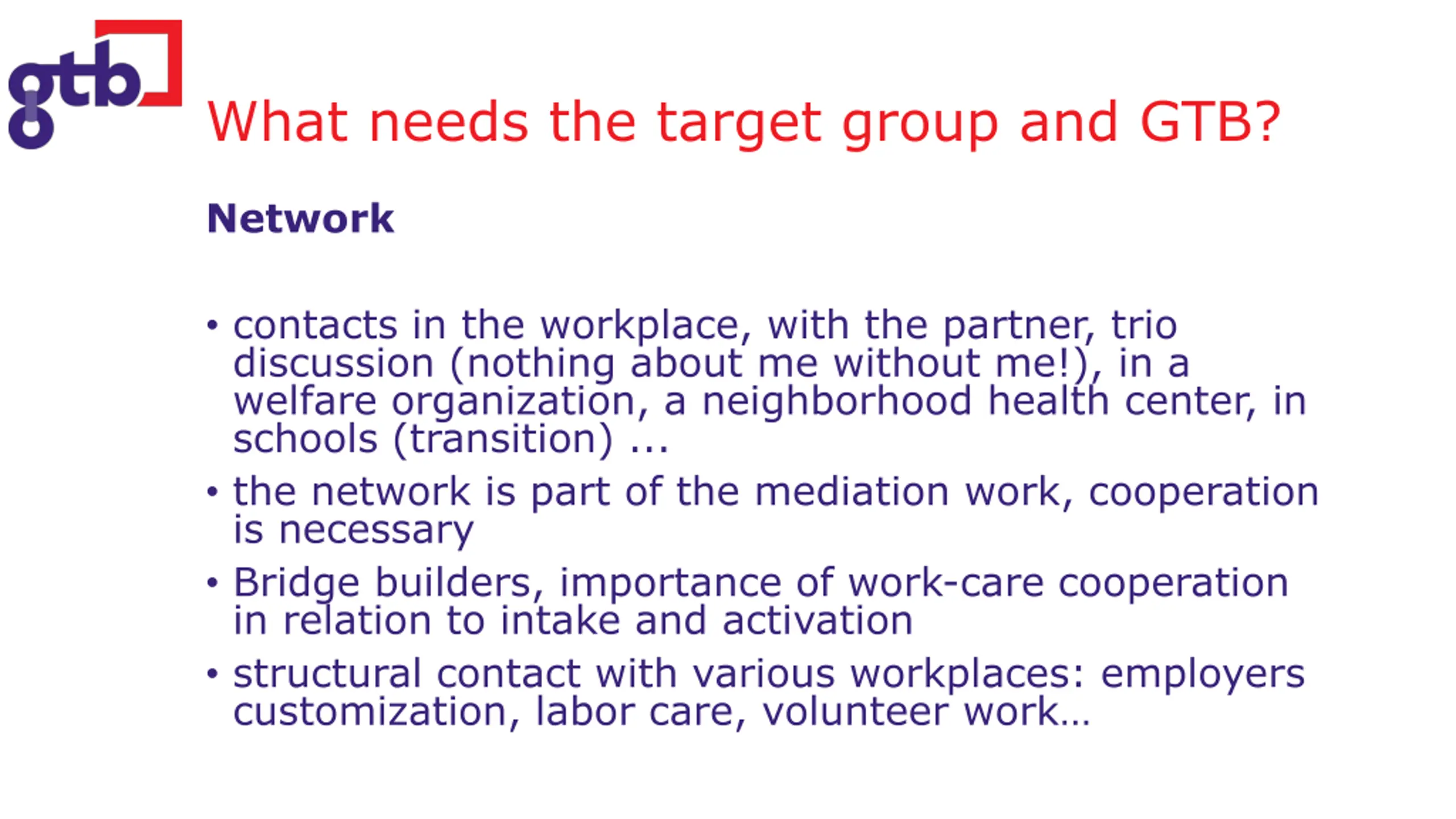 gtb

What needs the target group and GTB?

Network

• contacts in the workplace, with the partner, trio discussion (nothing about me without me!), in a welfare organization, a neighborhood health center, in schools (transition) ...

• the network is part of the mediation work, cooperation is necessary

• Bridge builders, importance of work-care cooperation in relation to intake and activation

• structural contact with various workplaces: employers customization, labor care, volunteer work...